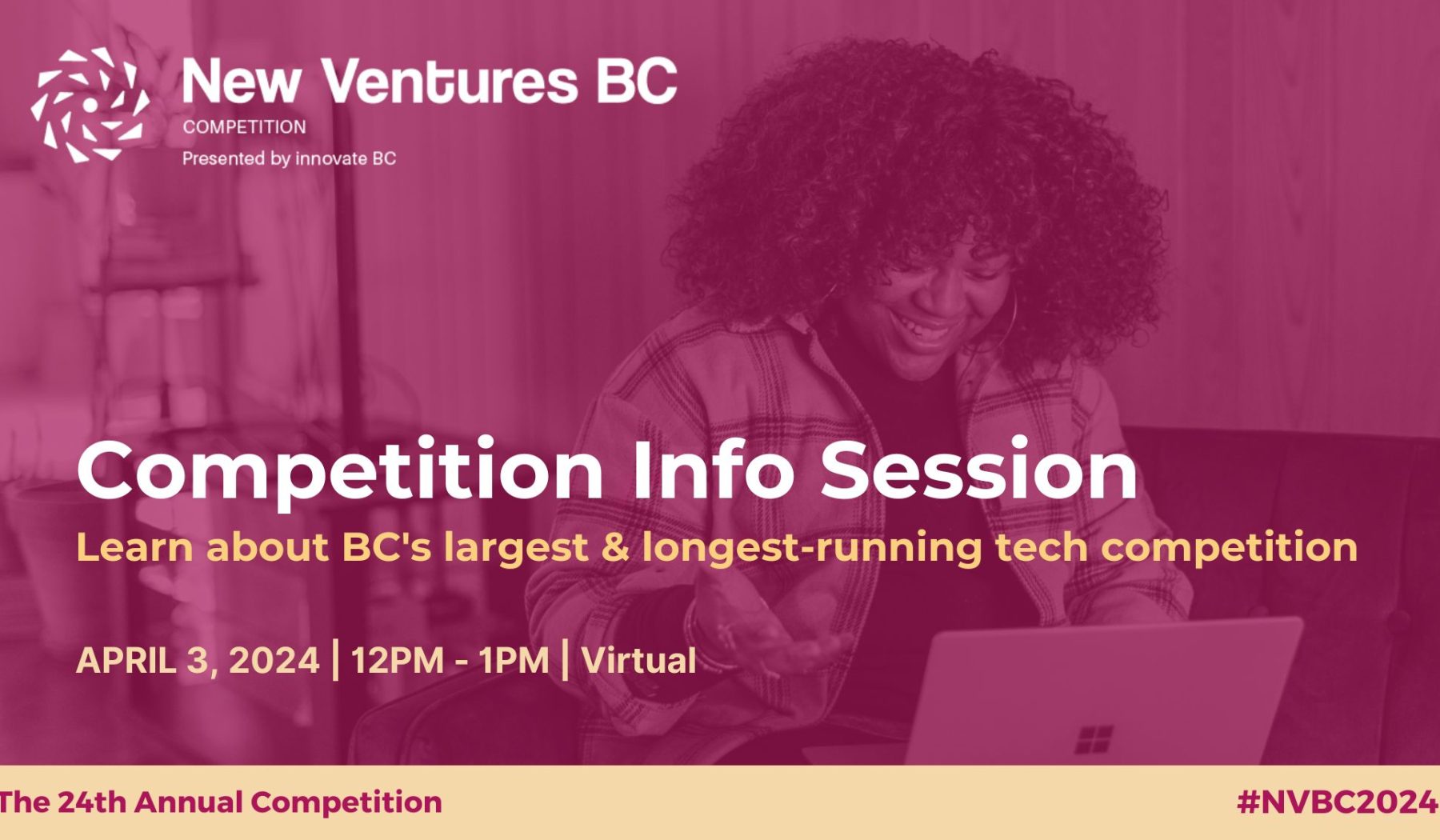 New Ventures BC
COMPETITION
Presented by innovate BC

Competition Info Session
Learn about BC's largest & longest-running tech competition

APRIL 3, 2024 | 12PM - 1PM | Virtual

The 24th Annual Competition

#NVBC2024